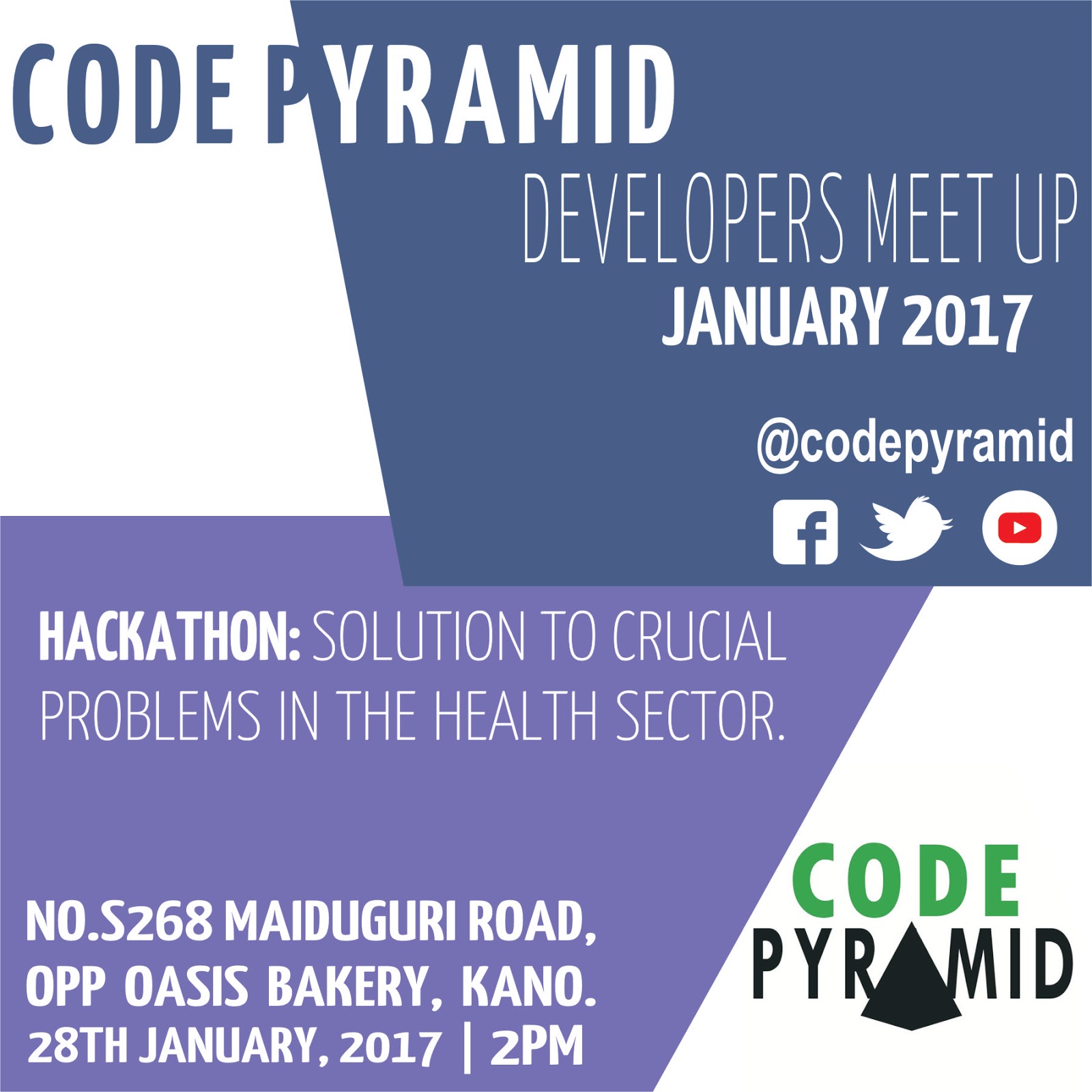 CODE PYRAMID

DEVELOPERS MEET UP

JANUARY 2017

@codepyramid

HACKATHON: SOLUTION TO CRUCIAL PROBLEMS IN THE HEALTH SECTOR.

NO.S268 MAIDUGURI ROAD, OPP OASIS BAKERY, KANO.
28TH JANUARY, 2017 | 2PM

CODE
PYRAMID